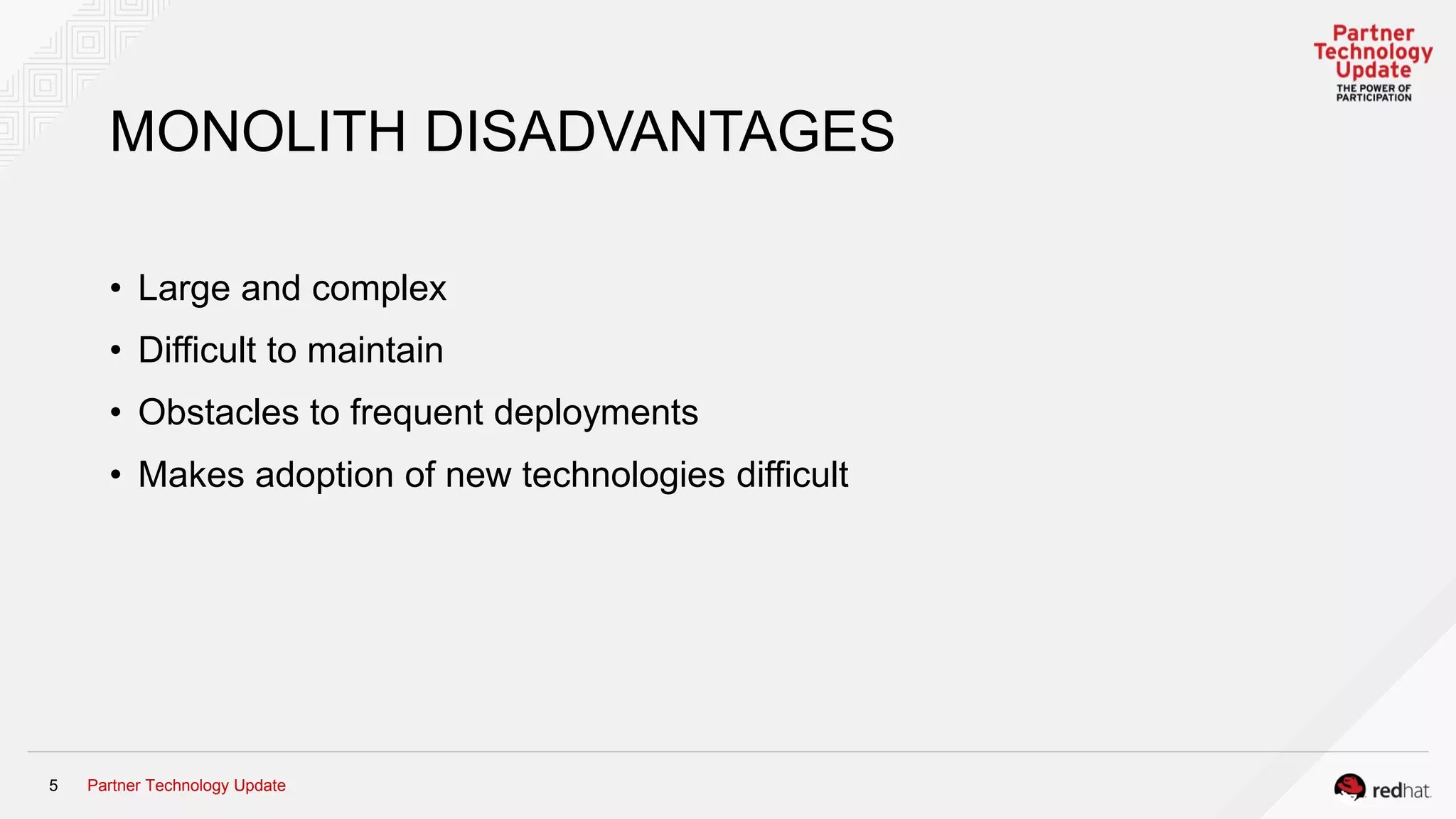 Partner Technology Update
THE POWER OF PARTICIPATION

MONOLITH DISADVANTAGES

• Large and complex
• Difficult to maintain
• Obstacles to frequent deployments
• Makes adoption of new technologies difficult

5 Partner Technology Update

redhat.